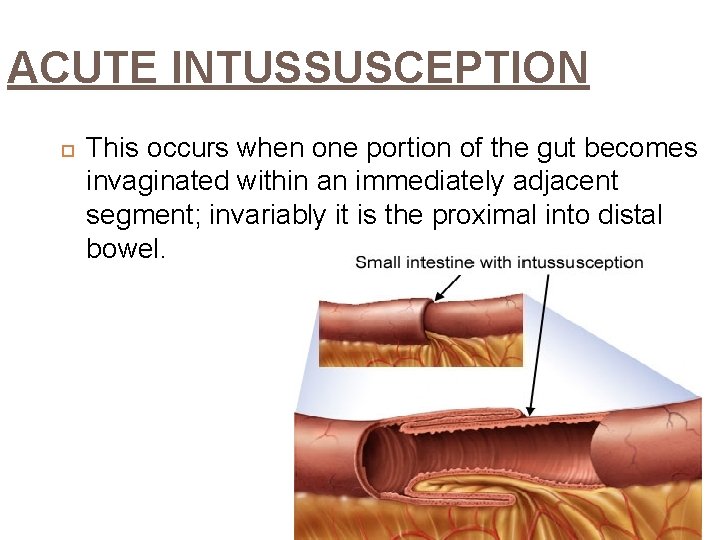 ACUTE INTUSSUSCEPTION

This occurs when one portion of the gut becomes invaginated within an immediately adjacent segment; invariably it is the proximal into distal bowel.

Small intestine with intussusception